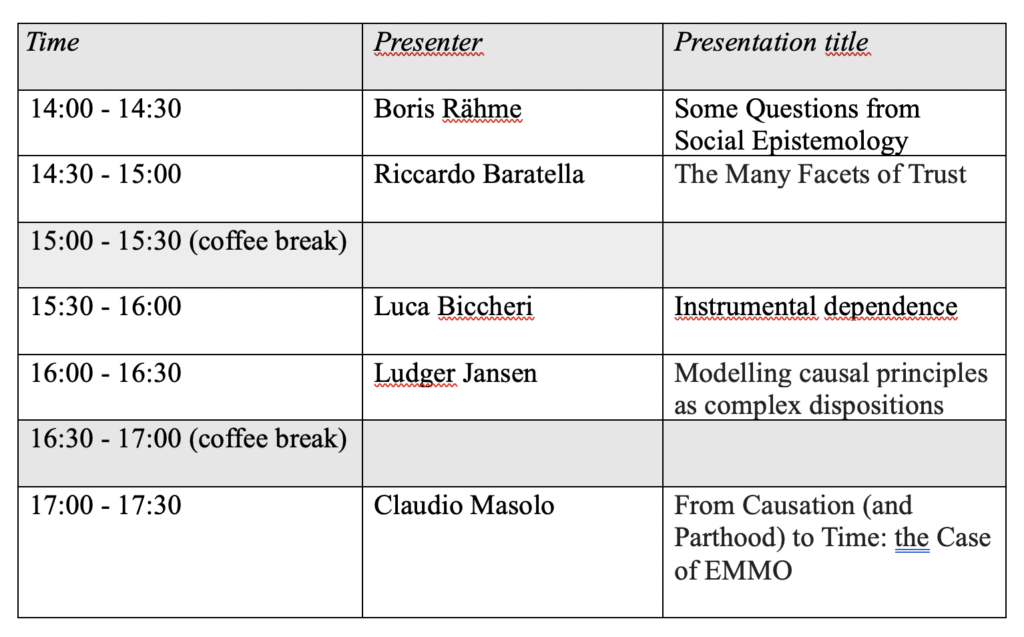 | Time | Presenter | Presentation title |
|---|---|---|
| 14:00 - 14:30 | Boris Rähme | Some Questions from Social Epistemology |
| 14:30 - 15:00 | Riccardo Baratella | The Many Facets of Trust |
| 15:00 - 15:30 (coffee break) | | |
| 15:30 - 16:00 | Luca Biccheri | Instrumental dependence |
| 16:00 - 16:30 | Ludger Jansen | Modelling causal principles as complex dispositions |
| 16:30 - 17:00 (coffee break) | | |
| 17:00 - 17:30 | Claudio Masolo | From Causation (and Parthood) to Time: the Case of EMMO |